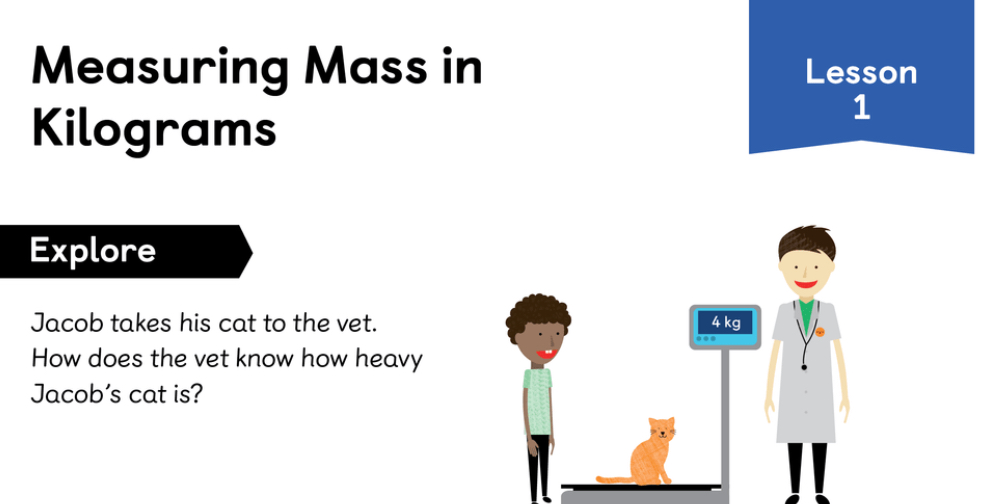 Measuring Mass in Kilograms

Lesson 1

Explore

Jacob takes his cat to the vet. How does the vet know how heavy Jacob's cat is?

4 kg